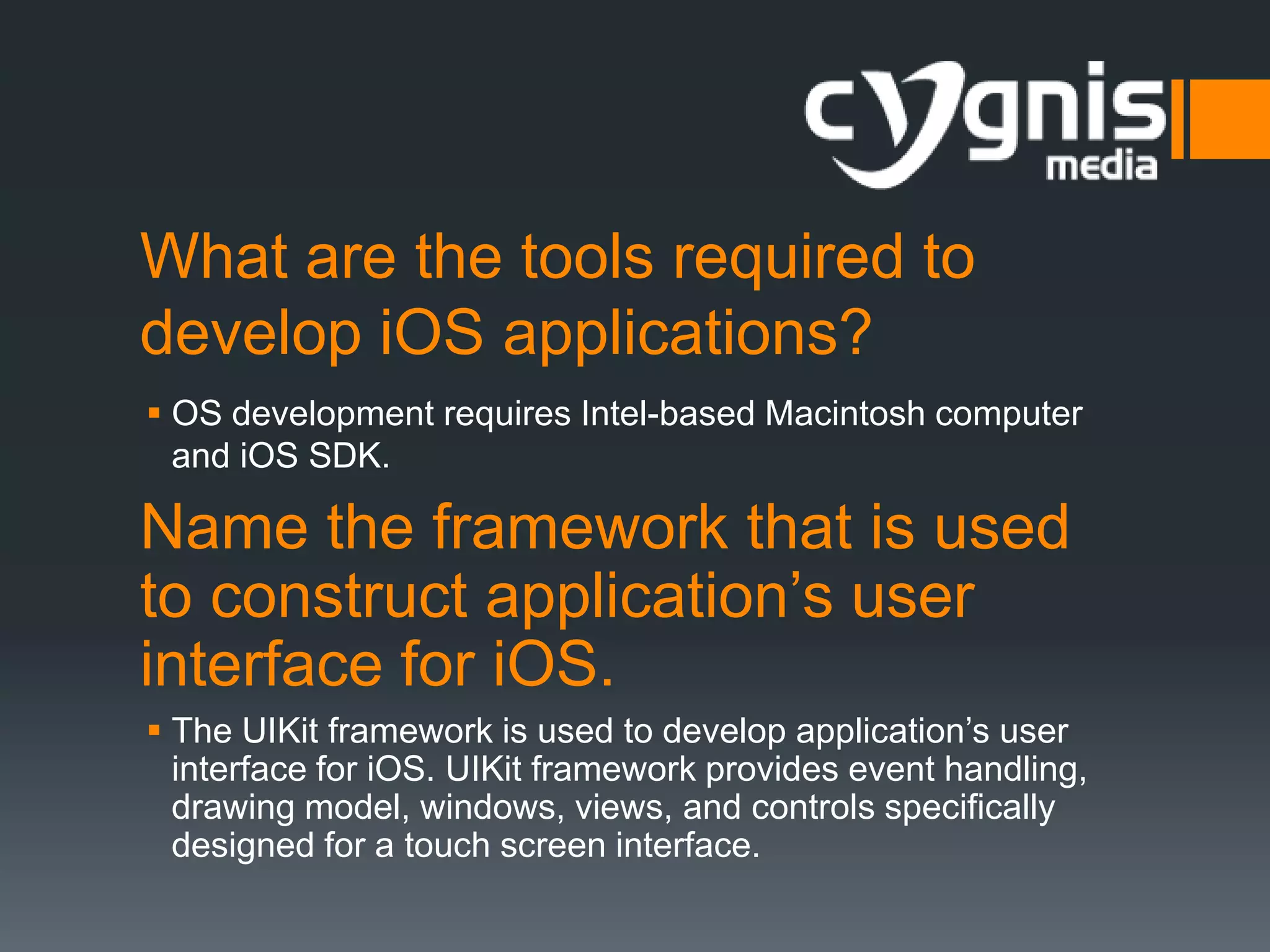 cygnis media

What are the tools required to develop iOS applications?

▪ OS development requires Intel-based Macintosh computer and iOS SDK.

Name the framework that is used to construct application’s user interface for iOS.

▪ The UIKit framework is used to develop application’s user interface for iOS. UIKit framework provides event handling, drawing model, windows, views, and controls specifically designed for a touch screen interface.